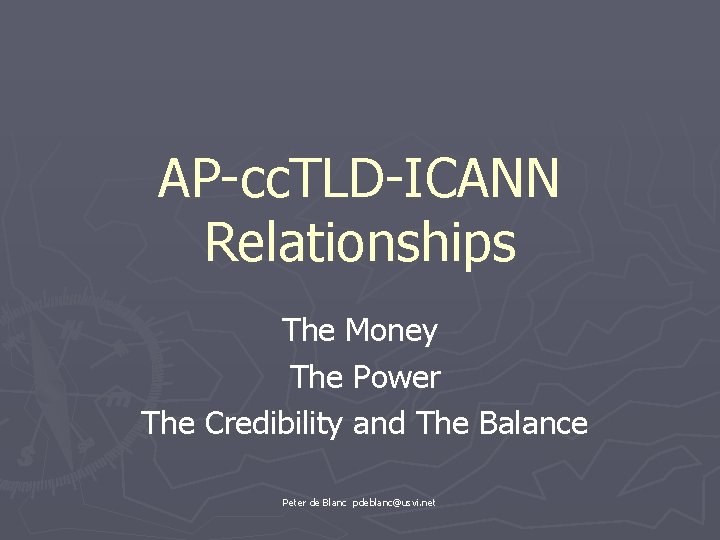 AP-ccTLD-ICANN Relationships

The Money
The Power
The Credibility and The Balance

Peter de Blanc pdeblanc@usvi.net